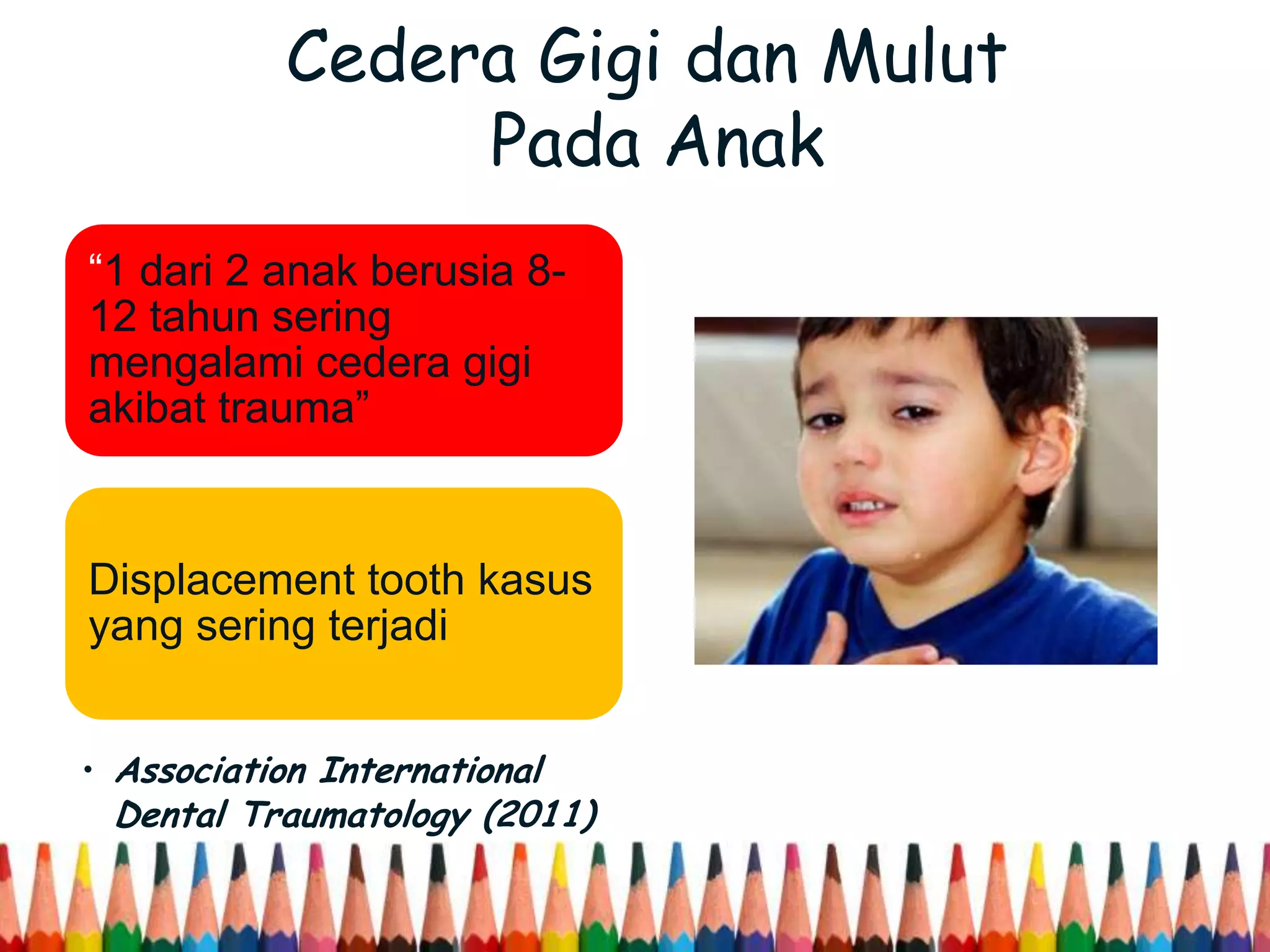 Cedera Gigi dan Mulut Pada Anak

“1 dari 2 anak berusia 8-12 tahun sering mengalami cedera gigi akibat trauma”

Displacement tooth kasus yang sering terjadi

• Association International Dental Traumatology (2011)